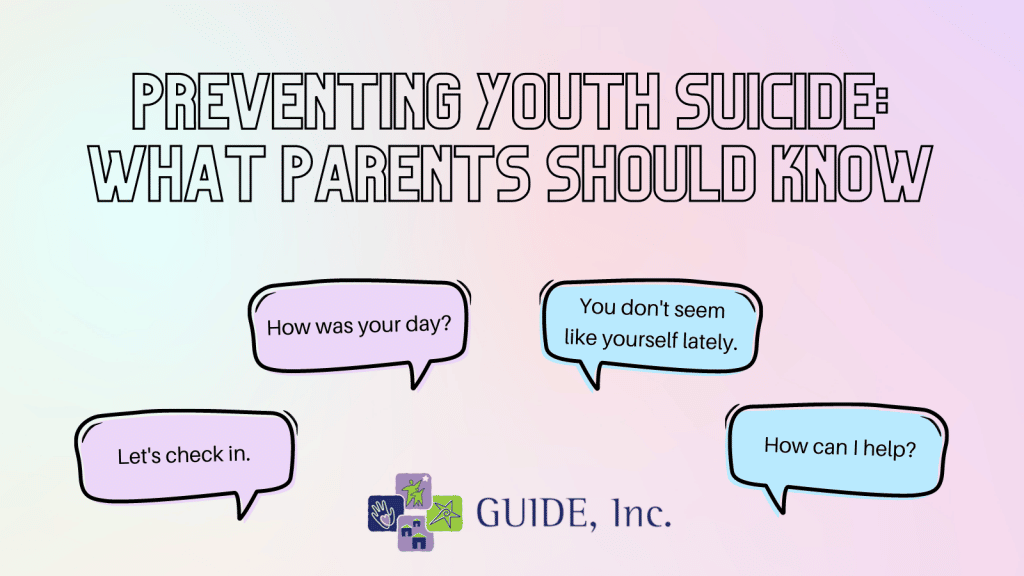 PREVENTING YOUTH SUICIDE: WHAT PARENTS SHOULD KNOW

How was your day?

You don't seem like yourself lately.

Let's check in.

How can I help?

GUIDE, Inc.